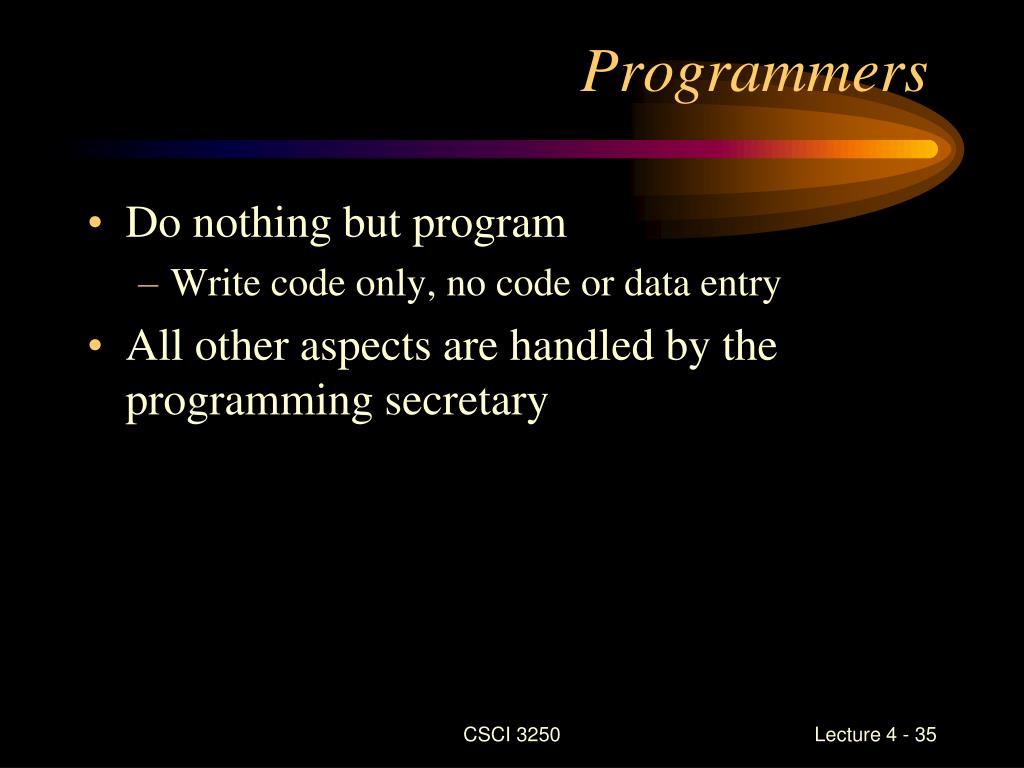 Programmers

• Do nothing but program
  – Write code only, no code or data entry
• All other aspects are handled by the programming secretary

CSCI 3250

Lecture 4 - 35